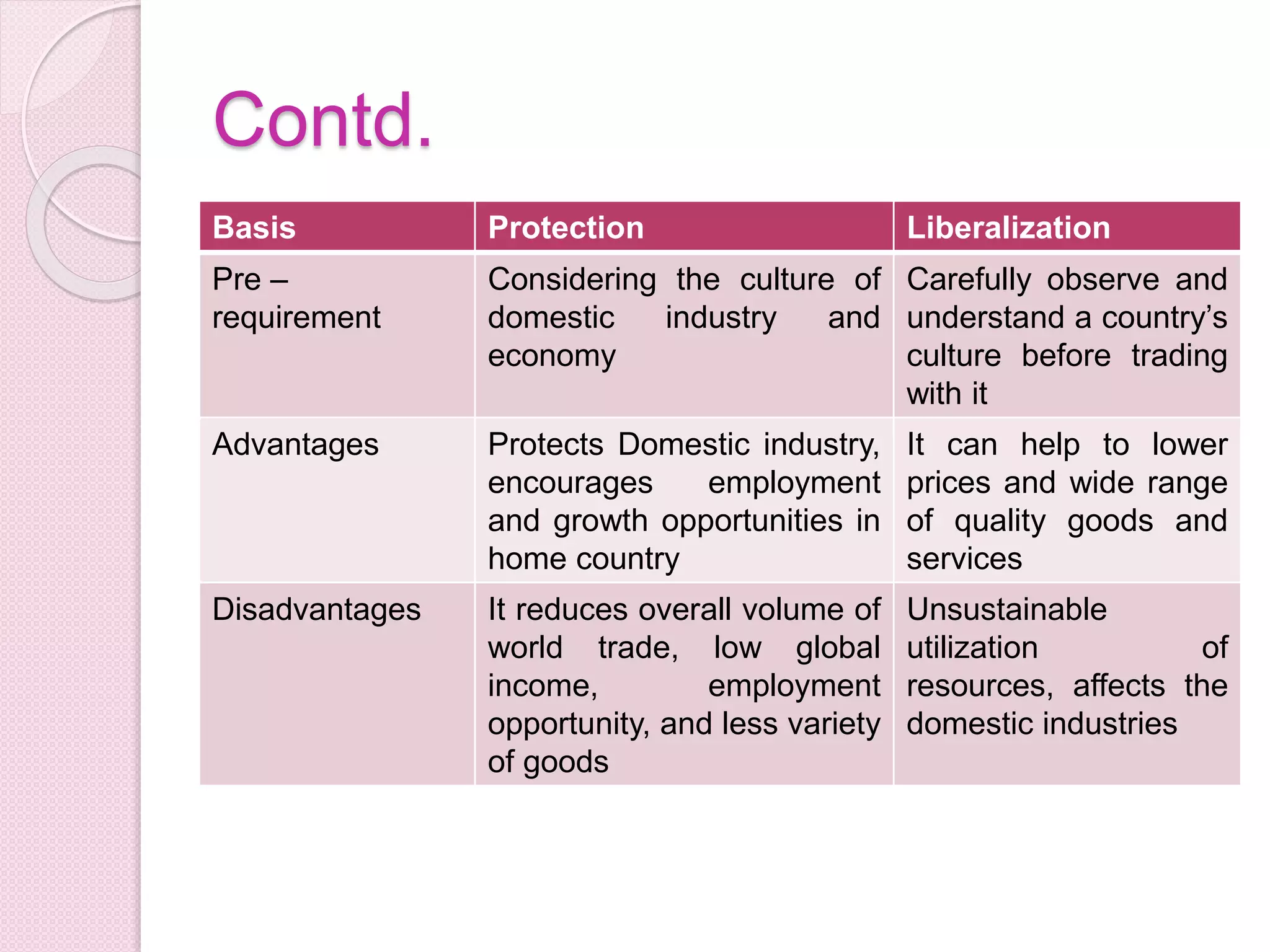 Contd.

| Basis | Protection | Liberalization |
|---|---|---|
| Pre – requirement | Considering the culture of domestic industry and economy | Carefully observe and understand a country’s culture before trading with it |
| Advantages | Protects Domestic industry, encourages employment and growth opportunities in home country | It can help to lower prices and wide range of quality goods and services |
| Disadvantages | It reduces overall volume of world trade, low global income, employment opportunity, and less variety of goods | Unsustainable utilization of resources, affects the domestic industries |